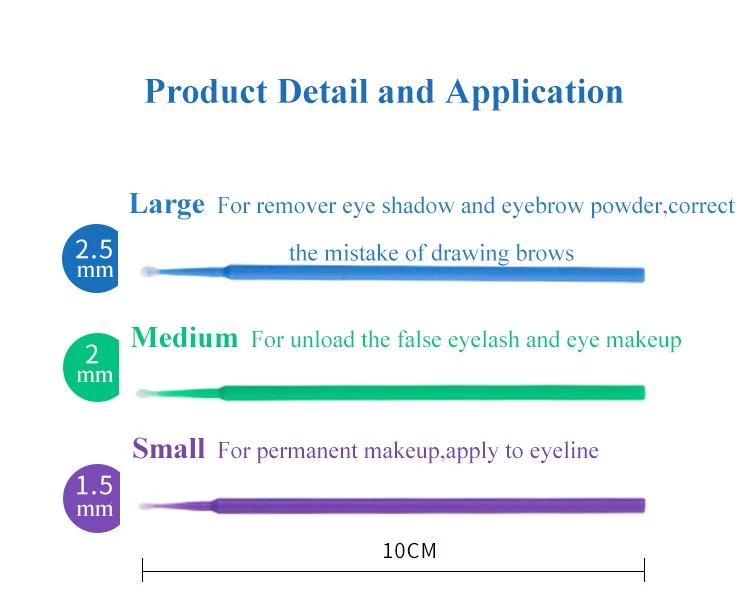 Product Detail and Application

Large For remover eye shadow and eyebrow powder,correct the mistake of drawing brows

2.5 mm

Medium For unload the false eyelash and eye makeup

2 mm

Small For permanent makeup,apply to eyeline

1.5 mm

10CM